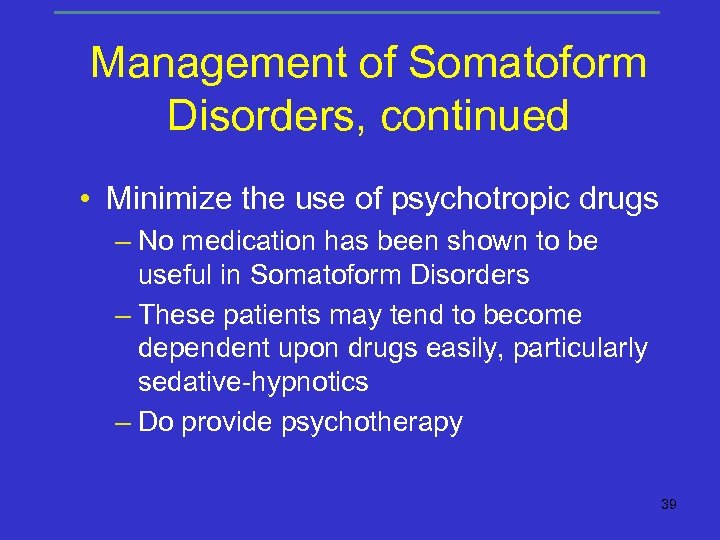 Management of Somatoform Disorders, continued

• Minimize the use of psychotropic drugs
– No medication has been shown to be useful in Somatoform Disorders
– These patients may tend to become dependent upon drugs easily, particularly sedative-hypnotics
– Do provide psychotherapy

39